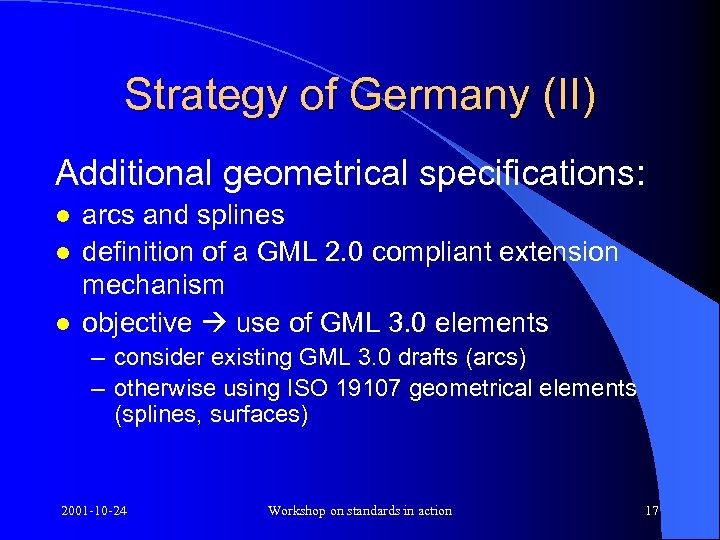 Strategy of Germany (II)

Additional geometrical specifications:

- arcs and splines
- definition of a GML 2.0 compliant extension mechanism
- objective → use of GML 3.0 elements
  – consider existing GML 3.0 drafts (arcs)
  – otherwise using ISO 19107 geometrical elements (splines, surfaces)

2001-10-24 Workshop on standards in action 17